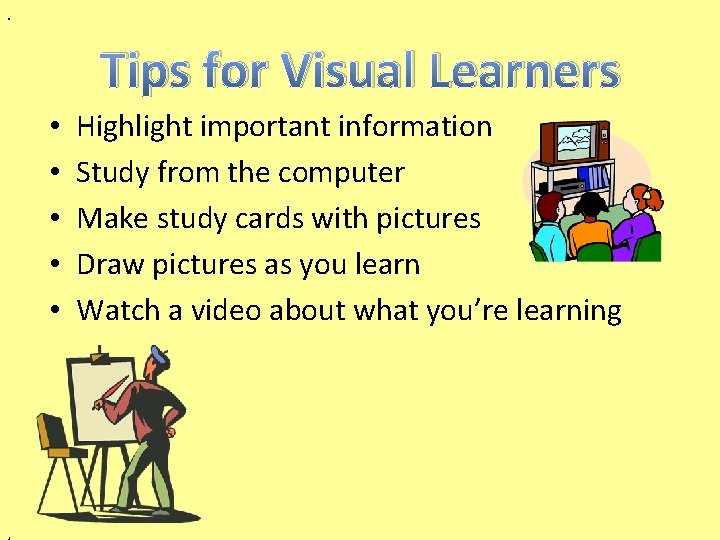 Tips for Visual Learners

• Highlight important information
• Study from the computer
• Make study cards with pictures
• Draw pictures as you learn
• Watch a video about what you're learning